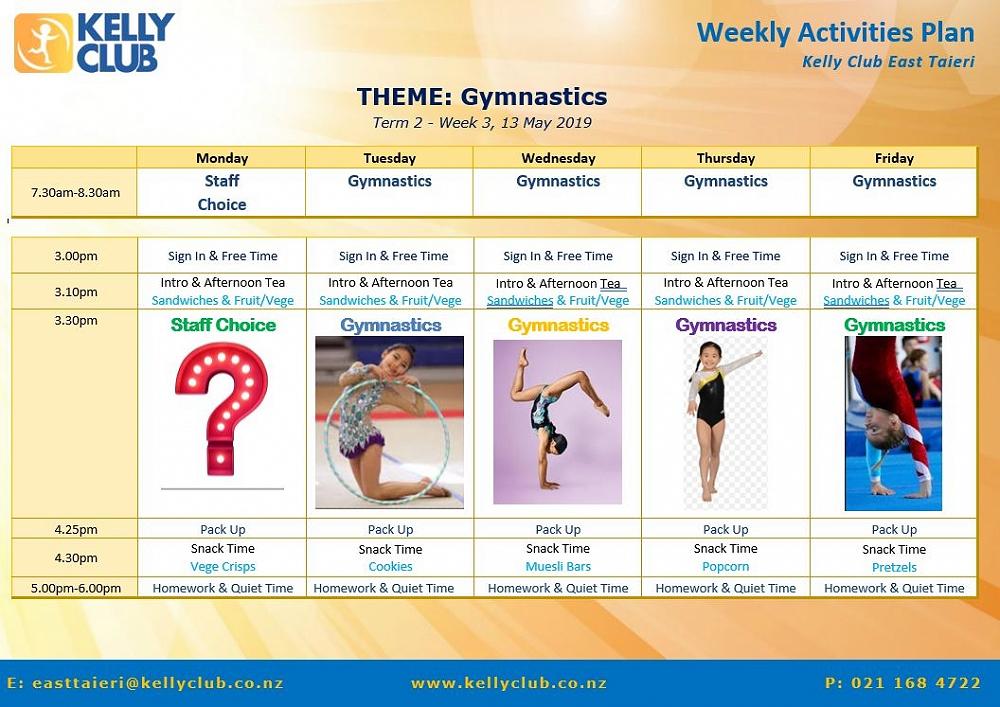 KELLY CLUB

Weekly Activities Plan
Kelly Club East Taieri

THEME: Gymnastics
Term 2 - Week 3, 13 May 2019

| | Monday | Tuesday | Wednesday | Thursday | Friday |
|---|---|---|---|---|---|
| 7.30am-8.30am | Staff Choice | Gymnastics | Gymnastics | Gymnastics | Gymnastics |

| | | | | | |
|---|---|---|---|---|---|
| 3.00pm | Sign In & Free Time | Sign In & Free Time | Sign In & Free Time | Sign In & Free Time | Sign In & Free Time |
| 3.10pm | Intro & Afternoon Tea Sandwiches & Fruit/Vege | Intro & Afternoon Tea Sandwiches & Fruit/Vege | Intro & Afternoon Tea Sandwiches & Fruit/Vege | Intro & Afternoon Tea Sandwiches & Fruit/Vege | Intro & Afternoon Tea Sandwiches & Fruit/Vege |
| 3.30pm | Staff Choice | Gymnastics | Gymnastics | Gymnastics | Gymnastics |
| 4.25pm | Pack Up | Pack Up | Pack Up | Pack Up | Pack Up |
| 4.30pm | Snack Time Vege Crisps | Snack Time Cookies | Snack Time Muesli Bars | Snack Time Popcorn | Snack Time Pretzels |
| 5.00pm-6.00pm | Homework & Quiet Time | Homework & Quiet Time | Homework & Quiet Time | Homework & Quiet Time | Homework & Quiet Time |

E: easttaieri@kellyclub.co.nz www.kellyclub.co.nz P: 021 168 4722